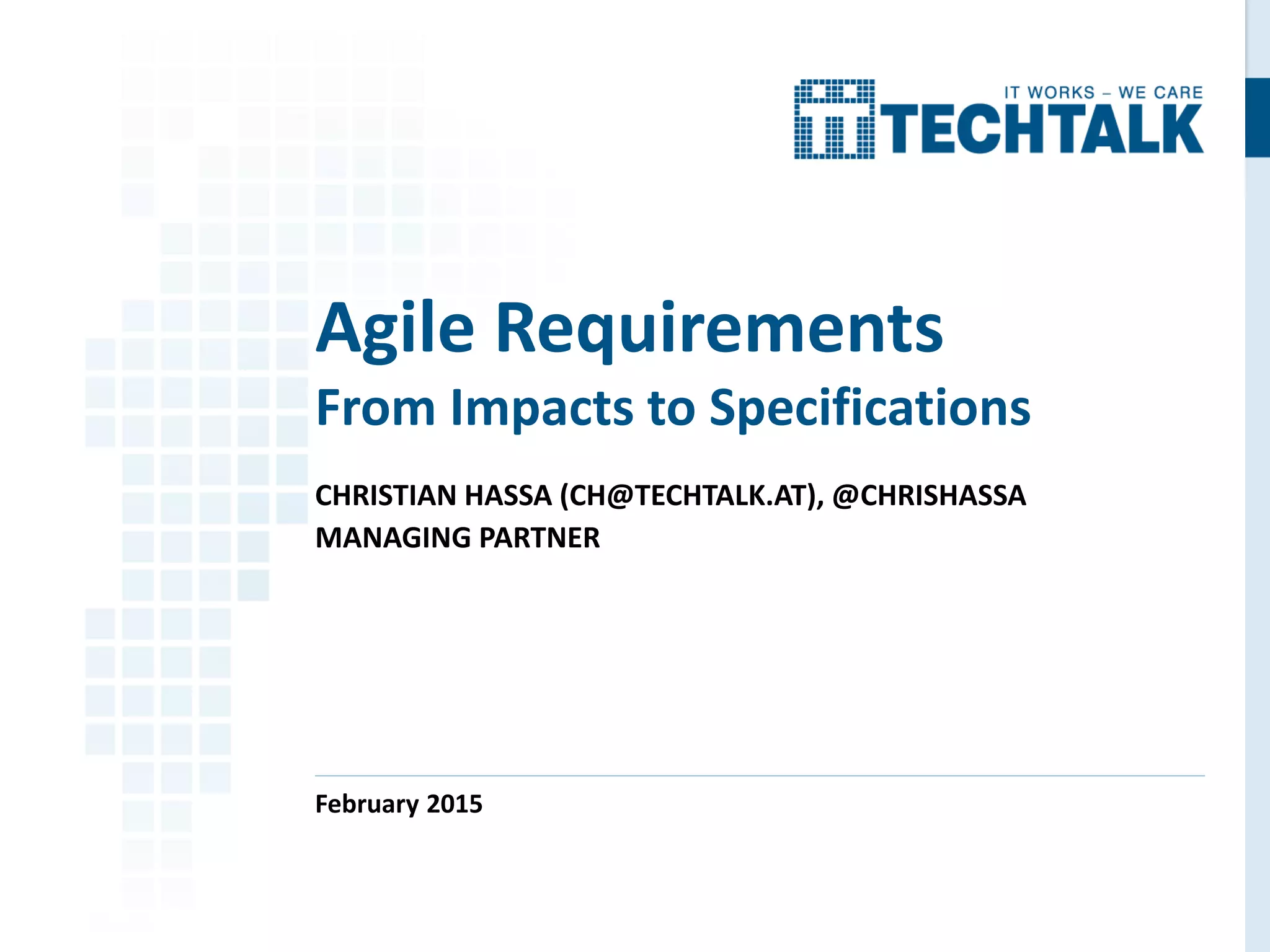 IT WORKS – WE CARE
TECHTALK

Agile Requirements
From Impacts to Specifications

CHRISTIAN HASSA (CH@TECHTALK.AT), @CHRISHASSA
MANAGING PARTNER

February 2015